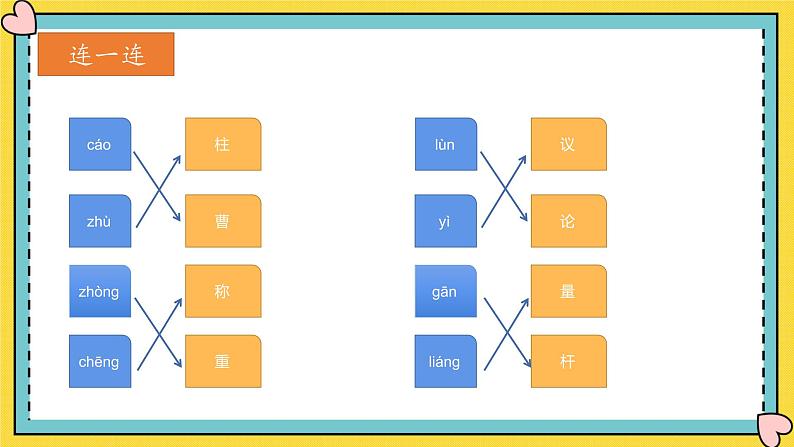 连一连

cáo
zhù
zhòng
chēng

柱
曹
称
重

lùn
yì
gān
liáng

议
论
量
杆